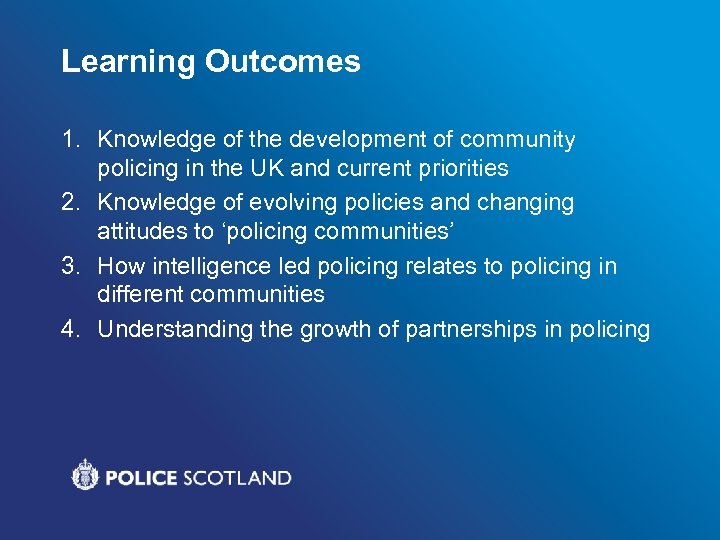 Learning Outcomes

1. Knowledge of the development of community policing in the UK and current priorities
2. Knowledge of evolving policies and changing attitudes to ‘policing communities’
3. How intelligence led policing relates to policing in different communities
4. Understanding the growth of partnerships in policing

POLICE SCOTLAND